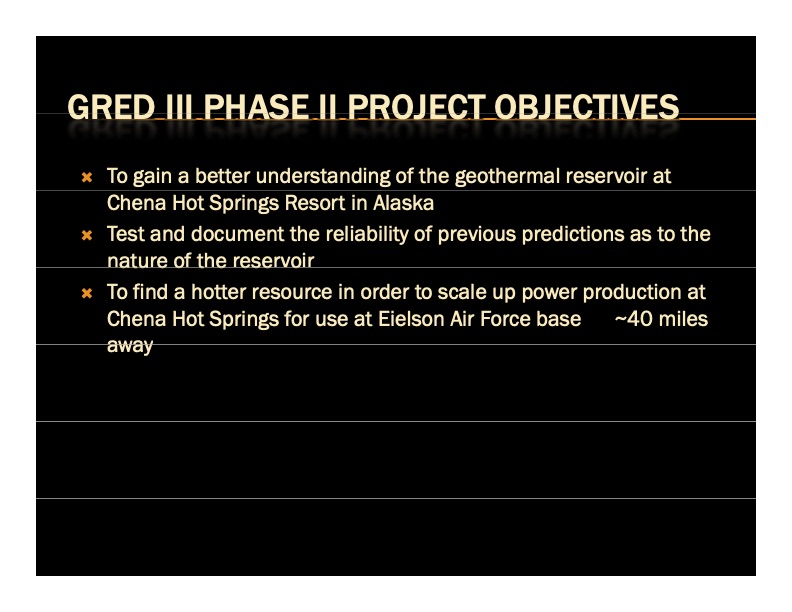 GRED III PHASE II PROJECT OBJECTIVES

To gain a better understanding of the geothermal reservoir at Chena Hot Springs Resort in Alaska

Test and document the reliability of previous predictions as to the nature of the reservoir

To find a hotter resource in order to scale up power production at Chena Hot Springs for use at Eielson Air Force base ~40 miles away